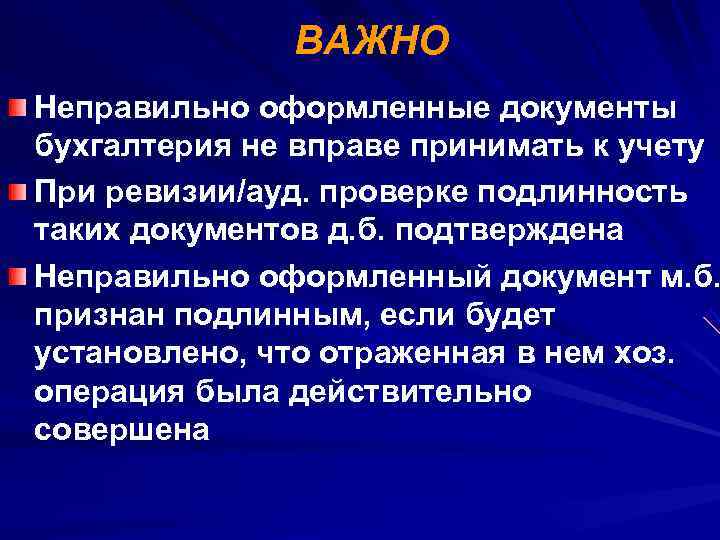 ВАЖНО

Неправильно оформленные документы бухгалтерия не вправе принимать к учету

При ревизии/ауд. проверке подлинность таких документов д.б. подтверждена

Неправильно оформленный документ м.б. признан подлинным, если будет установлено, что отраженная в нем хоз. операция была действительно совершена